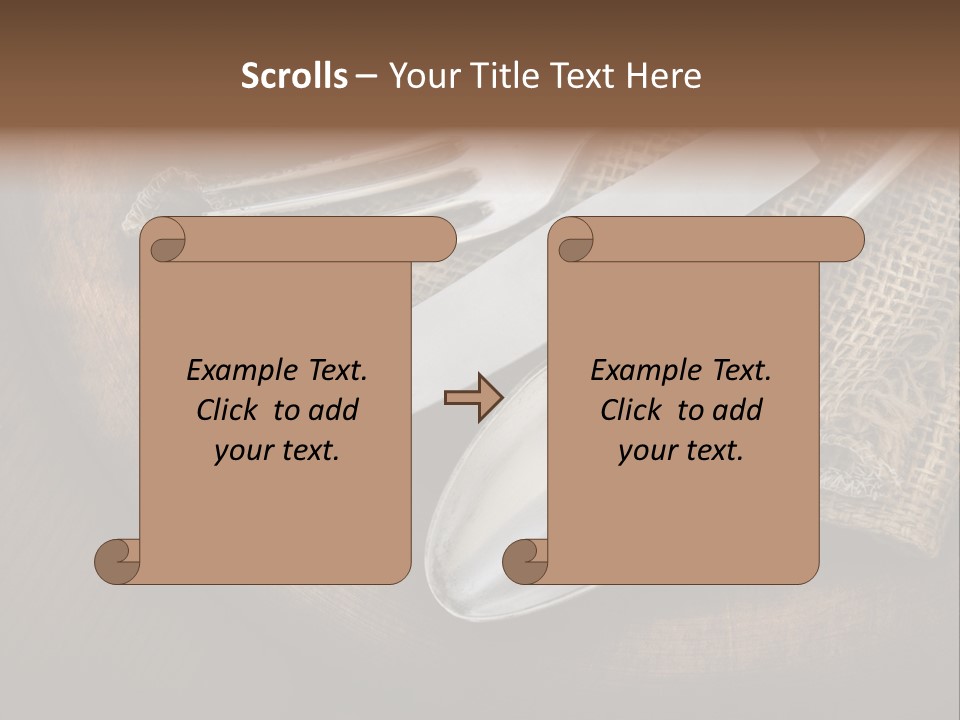 Scrolls – Your Title Text Here

Example Text. Click to add your text.

Example Text. Click to add your text.